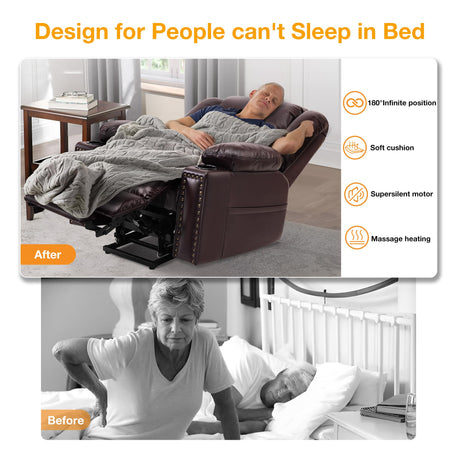 Design for People can't Sleep in Bed

180°Infinite position

Soft cushion

Supersilent motor

Massage heating

After

Before